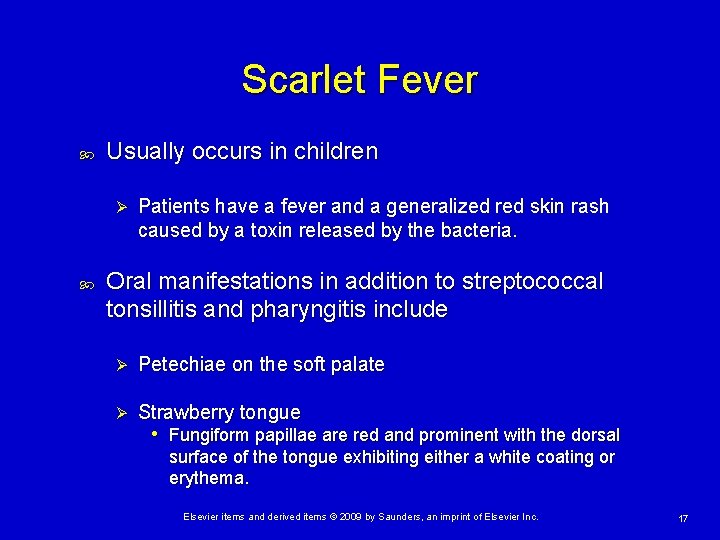 Scarlet Fever

Usually occurs in children

Patients have a fever and a generalized red skin rash caused by a toxin released by the bacteria.

Oral manifestations in addition to streptococcal tonsillitis and pharyngitis include

Petechiae on the soft palate

Strawberry tongue

Fungiform papillae are red and prominent with the dorsal surface of the tongue exhibiting either a white coating or erythema.

Elsevier items and derived items © 2009 by Saunders, an imprint of Elsevier Inc.

17